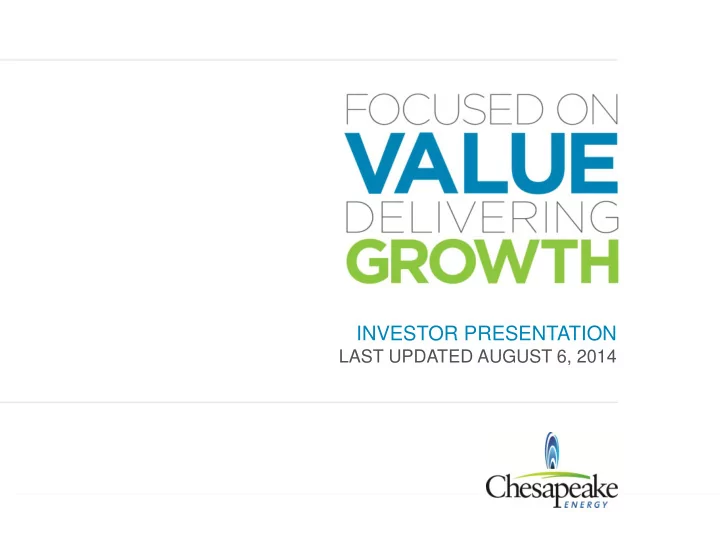 FOCUSED ON
VALUE
DELIVERING
GROWTH

INVESTOR PRESENTATION
LAST UPDATED AUGUST 6, 2014

Chesapeake
ENERGY